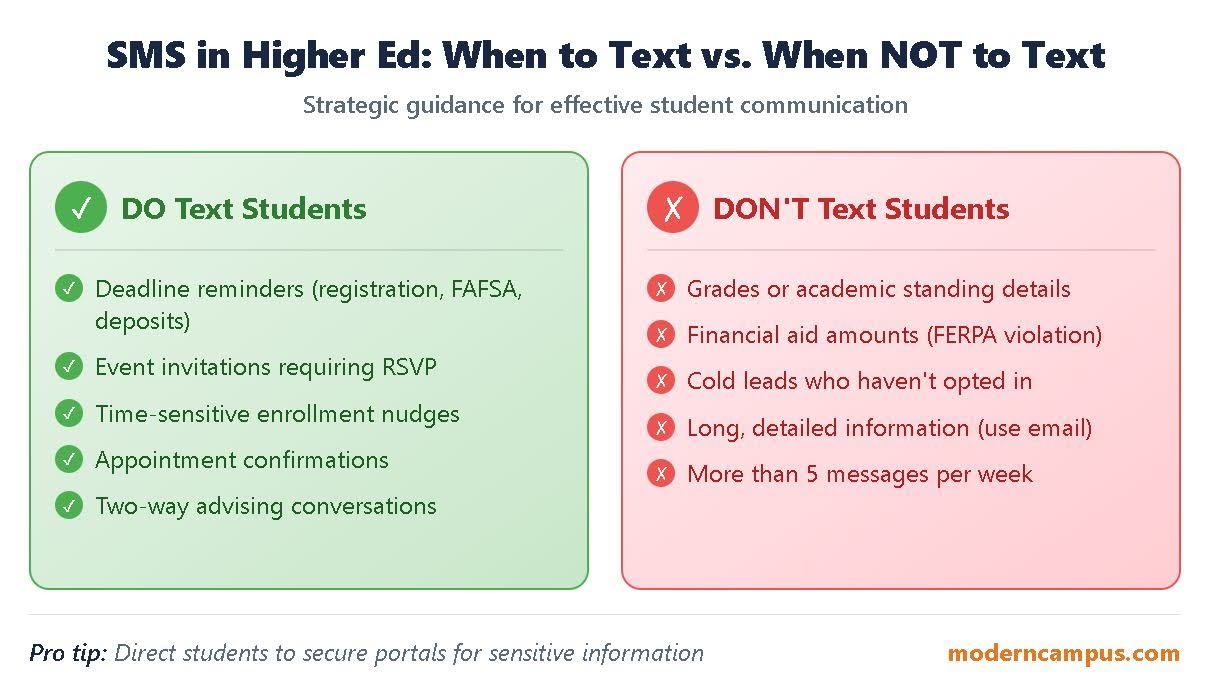 SMS in Higher Ed: When to Text vs. When NOT to Text

Strategic guidance for effective student communication

✓ DO Text Students

✓ Deadline reminders (registration, FAFSA, deposits)
✓ Event invitations requiring RSVP
✓ Time-sensitive enrollment nudges
✓ Appointment confirmations
✓ Two-way advising conversations

✗ DON'T Text Students

✗ Grades or academic standing details
✗ Financial aid amounts (FERPA violation)
✗ Cold leads who haven't opted in
✗ Long, detailed information (use email)
✗ More than 5 messages per week

Pro tip: Direct students to secure portals for sensitive information

moderncampus.com